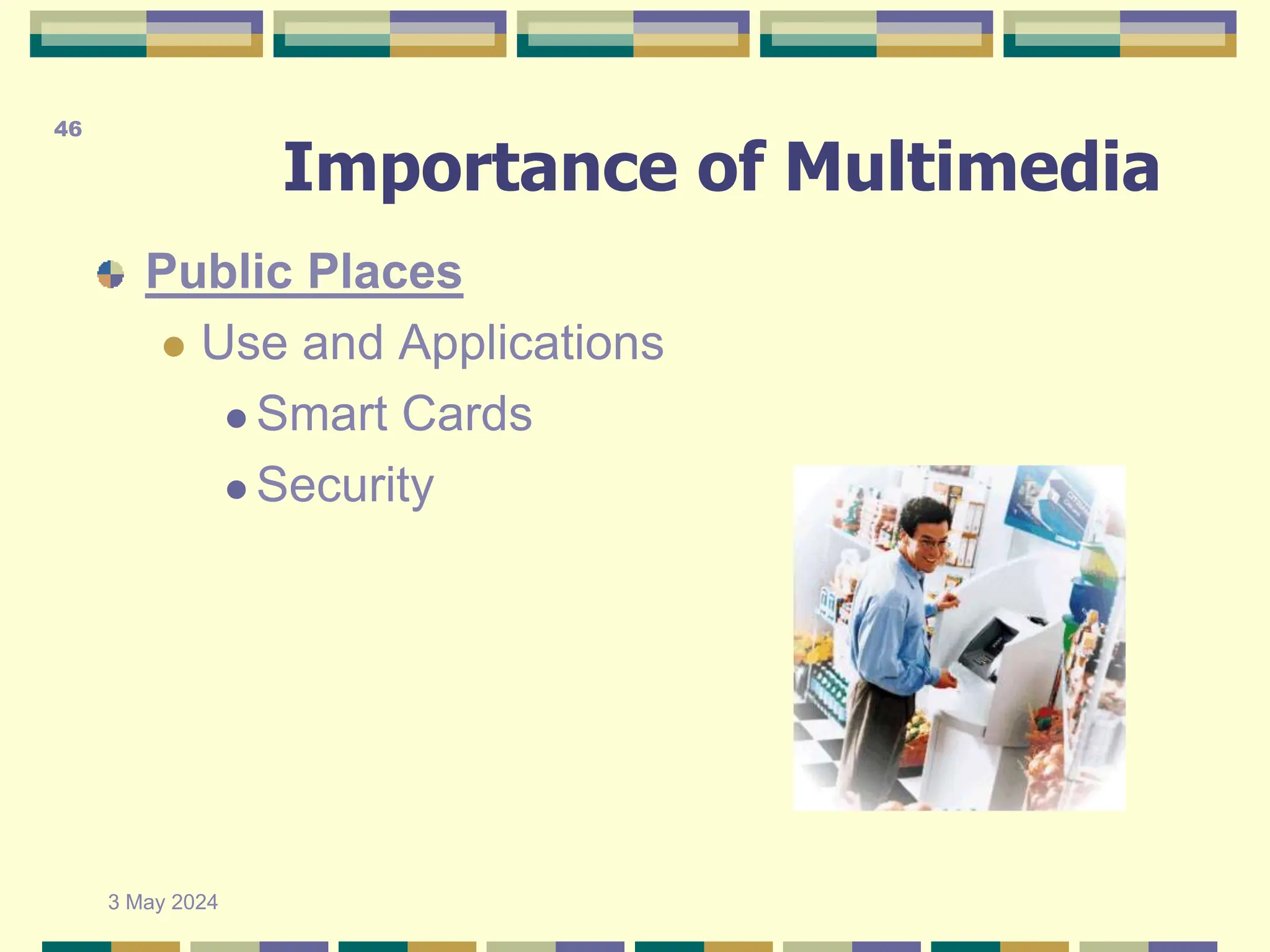 46

Importance of Multimedia

Public Places

Use and Applications

Smart Cards

Security

3 May 2024